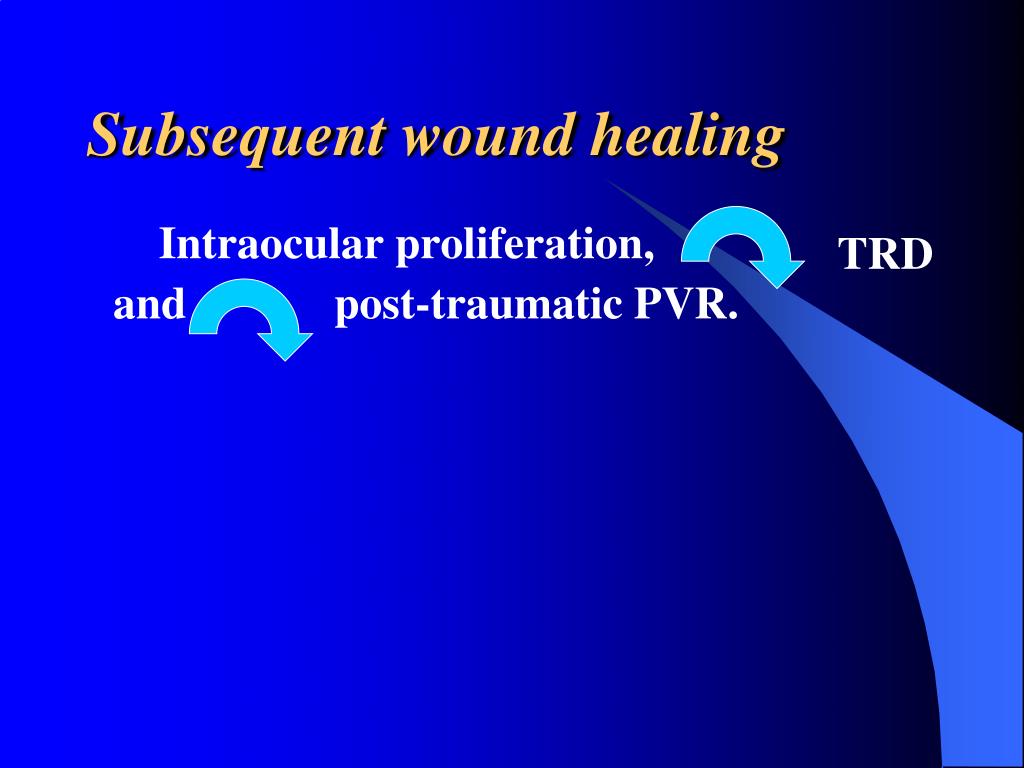 Subsequent wound healing

Intraocular proliferation, TRD

and post-traumatic PVR.